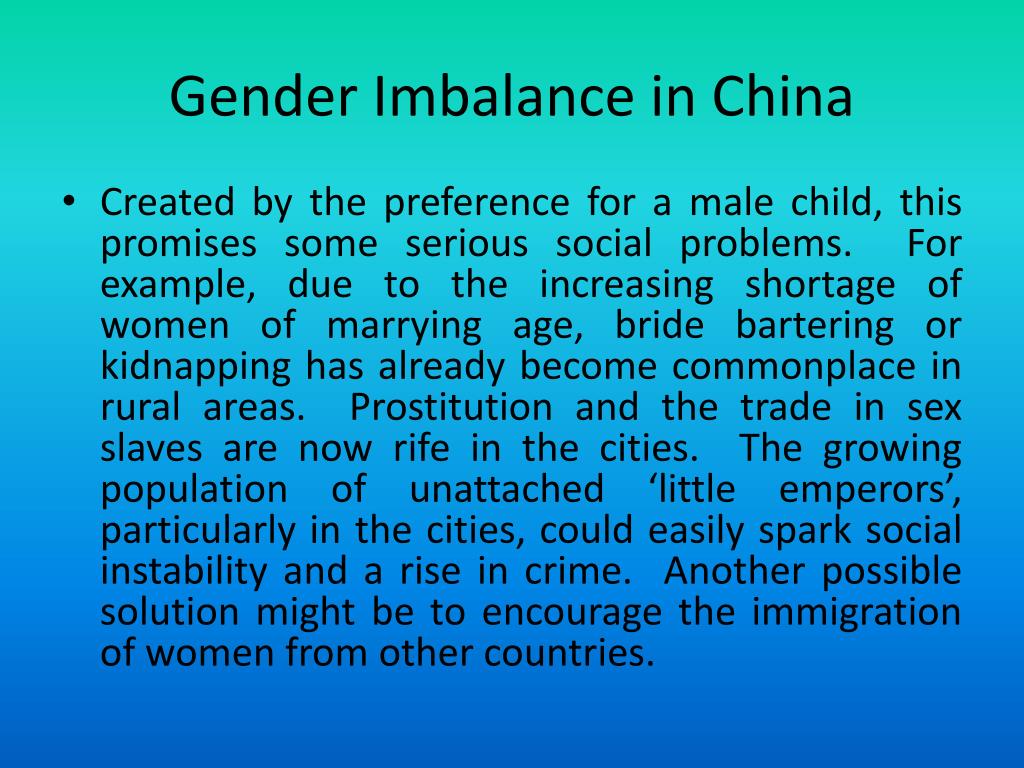 Gender Imbalance in China

• Created by the preference for a male child, this promises some serious social problems. For example, due to the increasing shortage of women of marrying age, bride bartering or kidnapping has already become commonplace in rural areas. Prostitution and the trade in sex slaves are now rife in the cities. The growing population of unattached ‘little emperors’, particularly in the cities, could easily spark social instability and a rise in crime. Another possible solution might be to encourage the immigration of women from other countries.